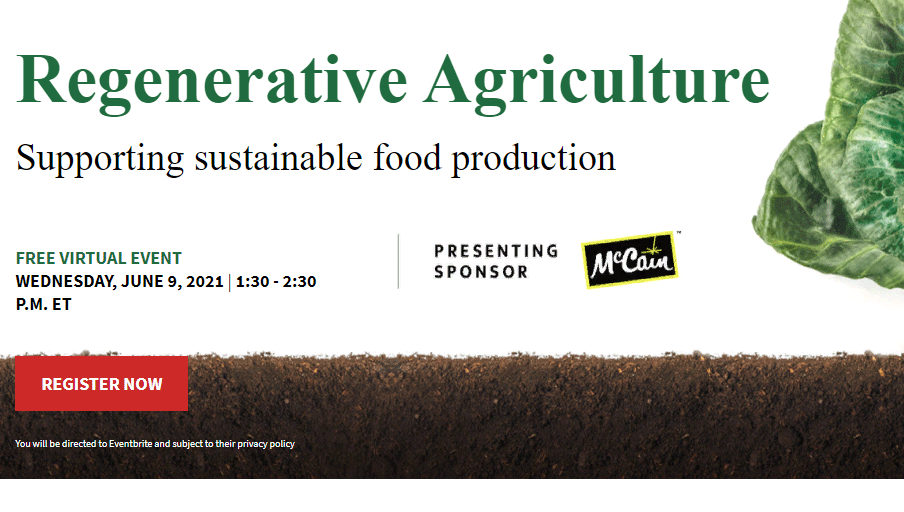 Regenerative Agriculture

Supporting sustainable food production

FREE VIRTUAL EVENT
WEDNESDAY, JUNE 9, 2021 | 1:30 - 2:30 P.M. ET

PRESENTING SPONSOR

McCain™

REGISTER NOW

You will be directed to Eventbrite and subject to their privacy policy